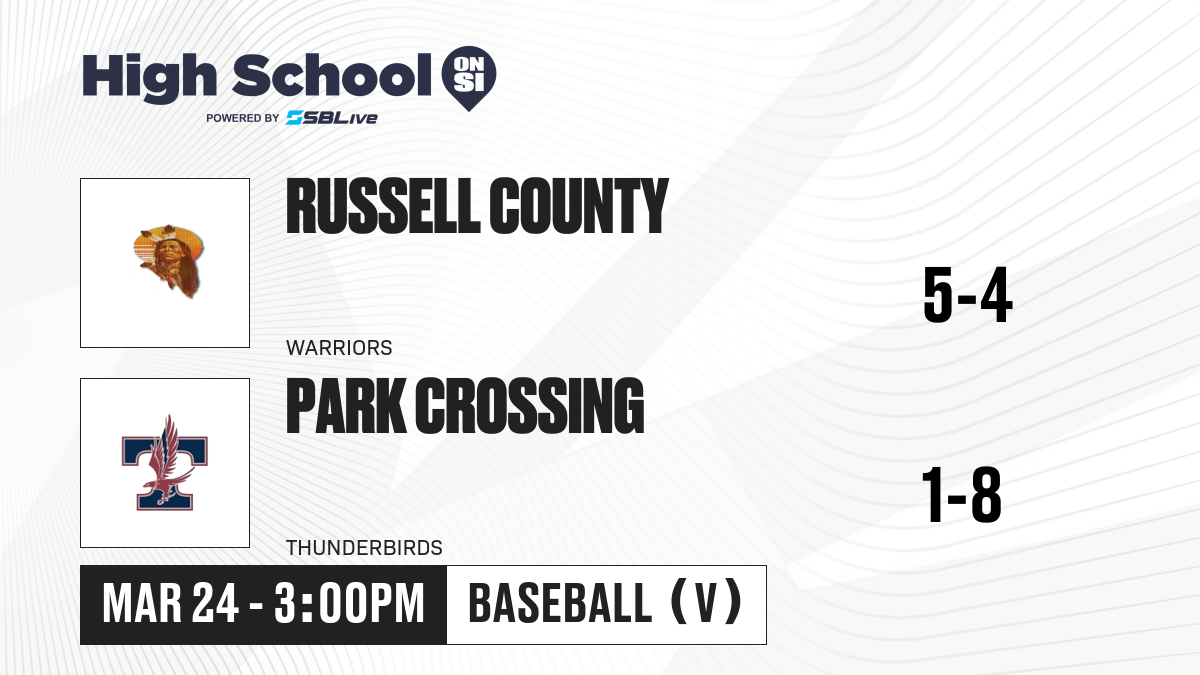 High School ON SI
POWERED BY SBLive

RUSSELL COUNTY
WARRIORS
5-4

PARK CROSSING
THUNDERBIRDS
1-8

MAR 24 - 3:00PM
BASEBALL (V)